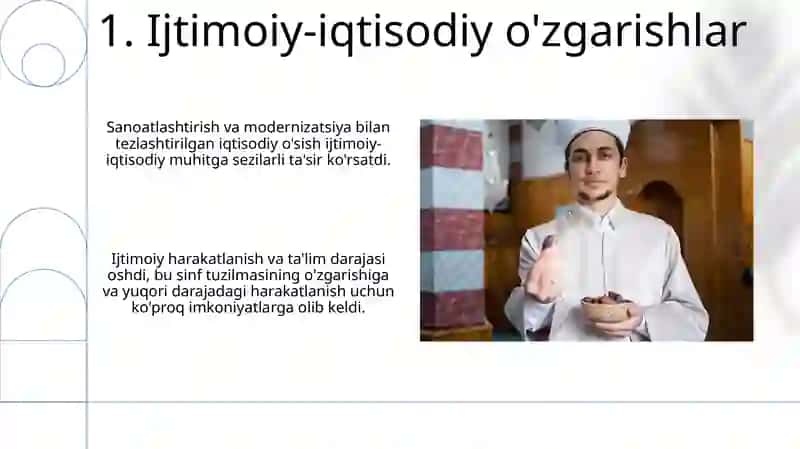 1. Ijtimoiy-iqtisodiy o'zgarishlar

Sanoatlashtirish va modernizatsiya bilan tezlashtirilgan iqtisodiy o'sish ijtimoiy-iqtisodiy muhitga sezilarli ta'sir ko'rsatdi.

Ijtimoiy harakatlanish va ta'lim darajasi oshdi, bu sinf tuzilmasining o'zgarishiga va yuqori darajadagi harakatlanish uchun ko'proq imkoniyatlarga olib keldi.